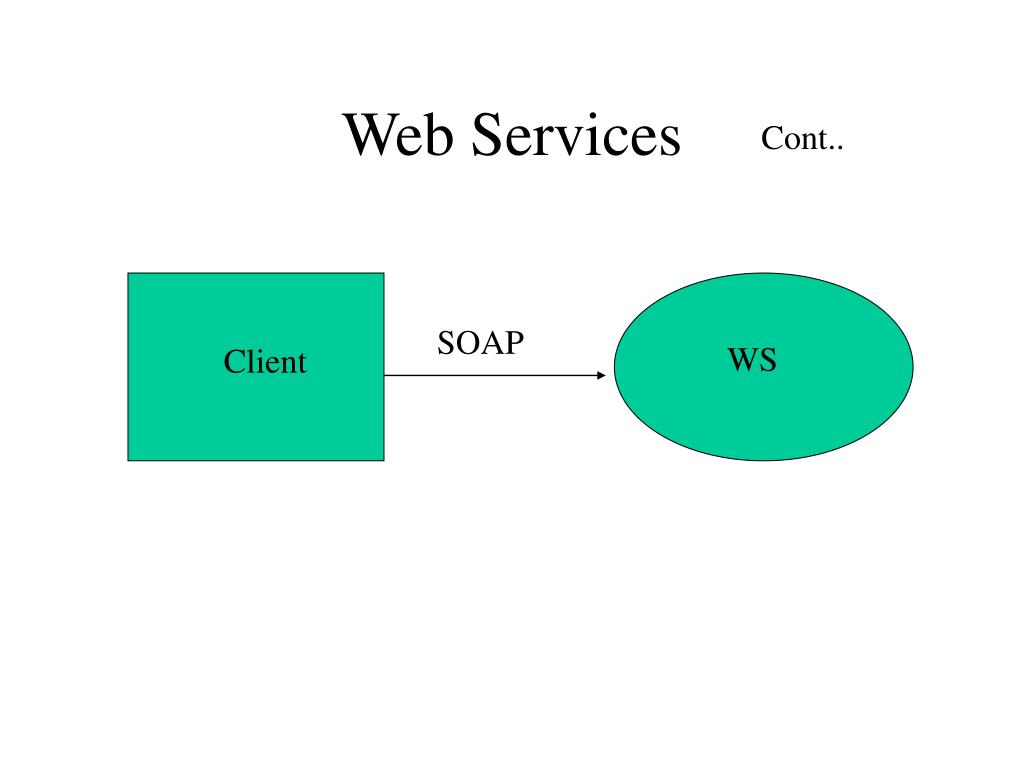 Web Services Cont..

Client

SOAP

WS